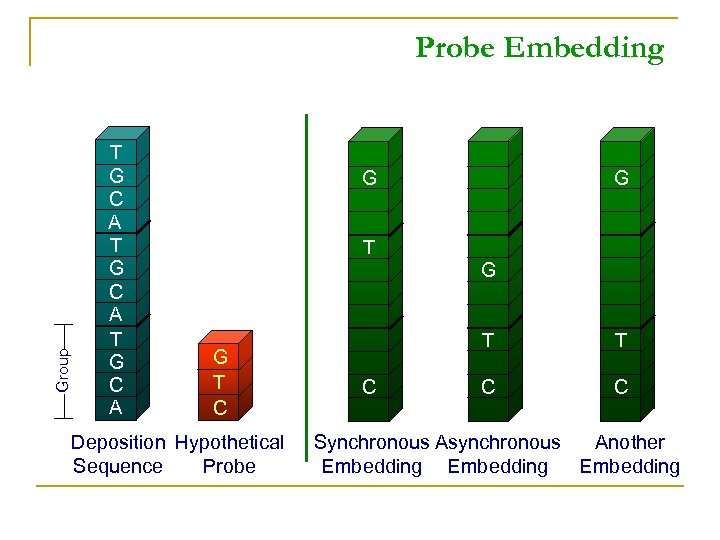 Probe Embedding

T
G
C
A
T
G
C
A
T
G
C
A

Group

G
T
C

G
T
C

G
T
C

G
T
C

Deposition Sequence

Hypothetical Probe

Synchronous Embedding

Asynchronous Embedding

Another Embedding